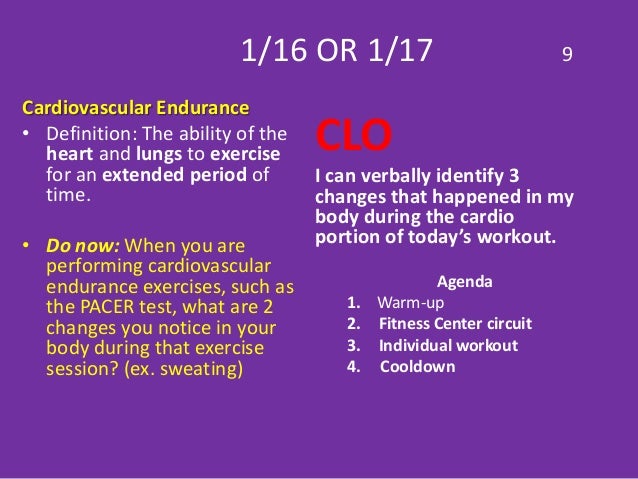 1/16 OR 1/17

9

Cardiovascular Endurance

• Definition: The ability of the heart and lungs to exercise for an extended period of time.

• Do now: When you are performing cardiovascular endurance exercises, such as the PACER test, what are 2 changes you notice in your body during that exercise session? (ex. sweating)

CLO

I can verbally identify 3 changes that happened in my body during the cardio portion of today's workout.

Agenda

1. Warm-up
2. Fitness Center circuit
3. Individual workout
4. Cooldown